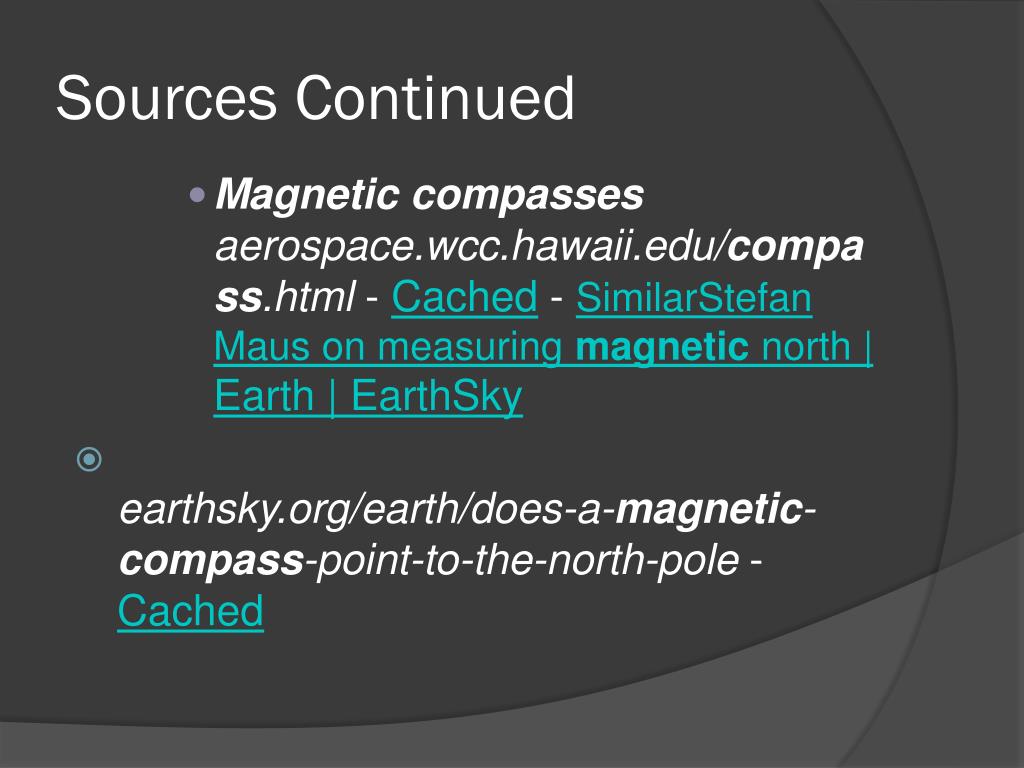 Sources Continued

Magnetic compasses aerospace.wcc.hawaii.edu/compass.html - Cached - SimilarStefan Maus on measuring magnetic north | Earth | EarthSky

earthsky.org/earth/does-a-magnetic-compass-point-to-the-north-pole - Cached